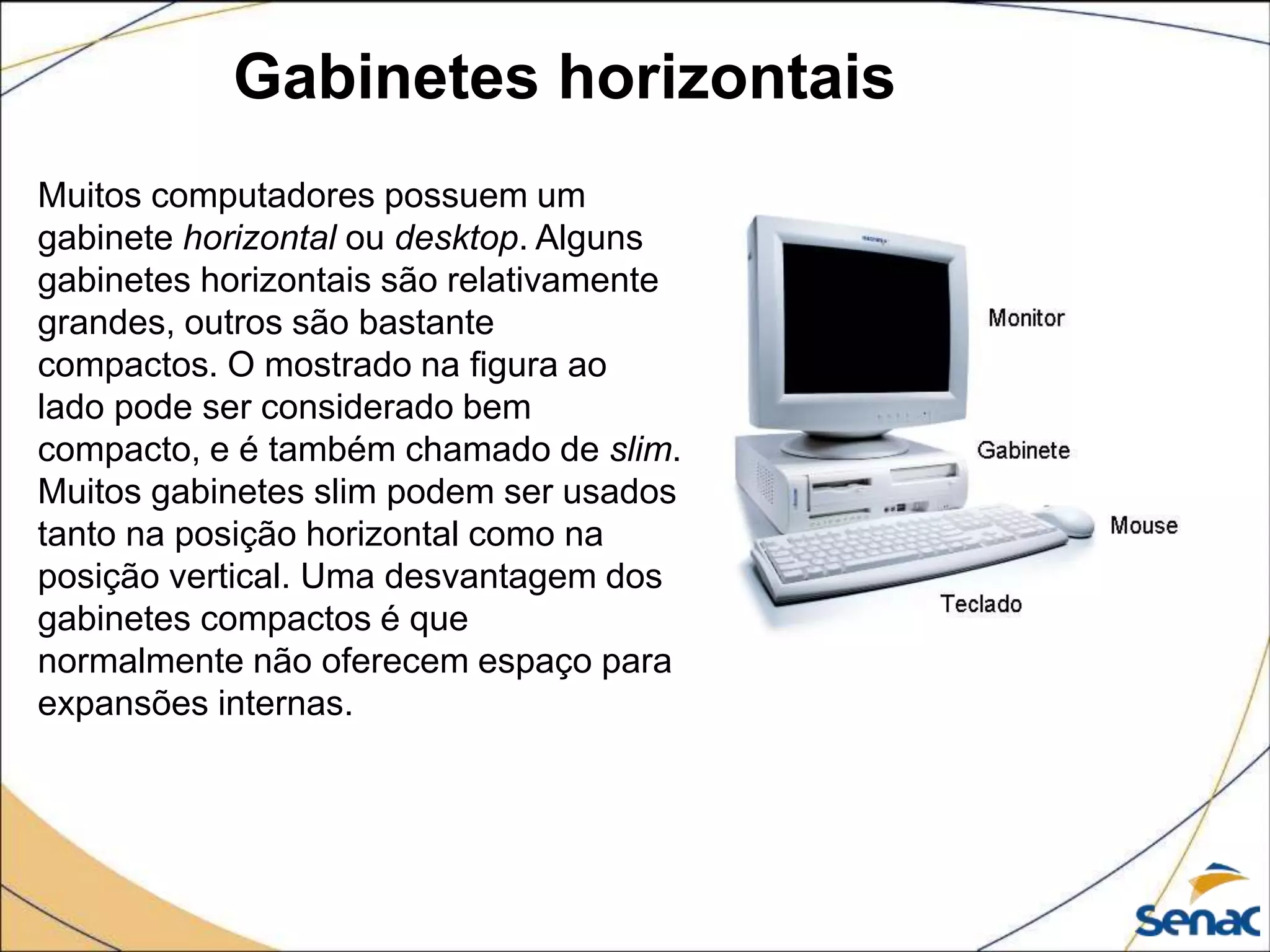 Gabinetes horizontais

Muitos computadores possuem um gabinete horizontal ou desktop. Alguns gabinetes horizontais são relativamente grandes, outros são bastante compactos. O mostrado na figura ao lado pode ser considerado bem compacto, e é também chamado de slim. Muitos gabinetes slim podem ser usados tanto na posição horizontal como na posição vertical. Uma desvantagem dos gabinetes compactos é que normalmente não oferecem espaço para expansões internas.

Monitor

Gabinete

Mouse

Teclado

Senac